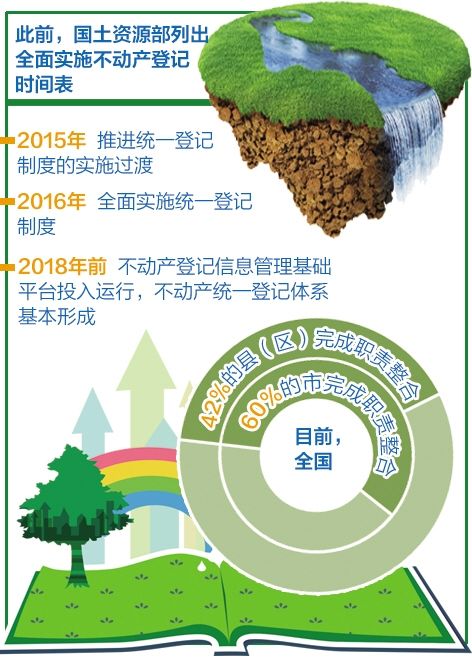 此前，国土资源部列出全面实施不动产登记时间表

2015年 推进统一登记制度的实施过渡

2016年 全面实施统一登记制度

2018年前 不动产登记信息管理基础平台投入运行，不动产统一登记体系基本形成

42%的县（区）完成职责整合

60%的市完成职责整合

目前，全国